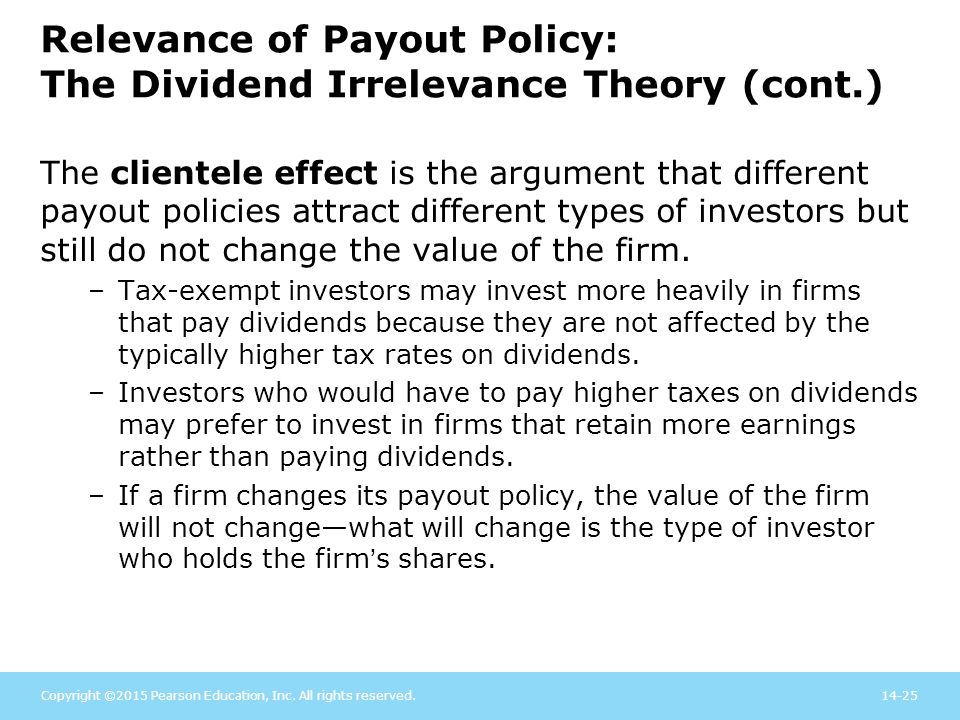 Relevance of Payout Policy:
The Dividend Irrelevance Theory (cont.)

The clientele effect is the argument that different payout policies attract different types of investors but still do not change the value of the firm.

– Tax-exempt investors may invest more heavily in firms that pay dividends because they are not affected by the typically higher tax rates on dividends.

– Investors who would have to pay higher taxes on dividends may prefer to invest in firms that retain more earnings rather than paying dividends.

– If a firm changes its payout policy, the value of the firm will not change—what will change is the type of investor who holds the firm's shares.

Copyright ©2015 Pearson Education, Inc. All rights reserved.

14-25